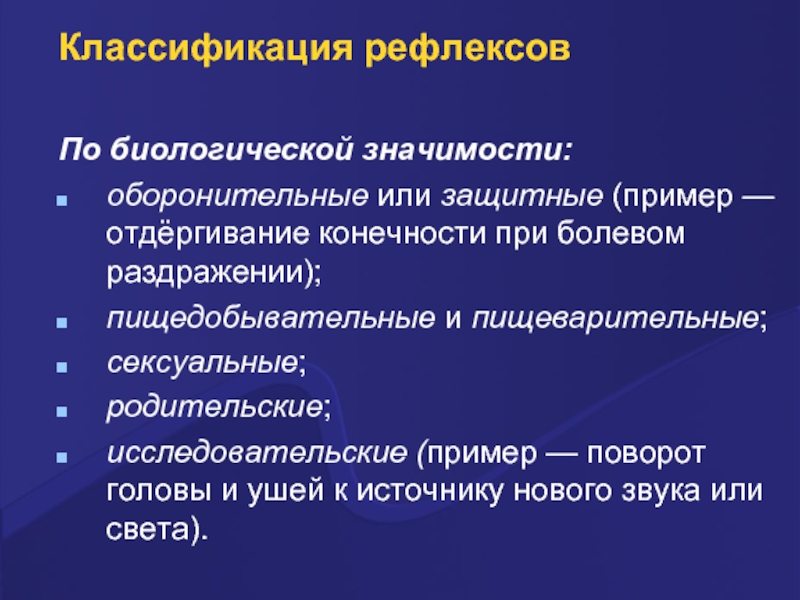 Классификация рефлексов

По биологической значимости:

- оборонительные или защитные (пример — отдёргивание конечности при болевом раздражении);
- пищедобывательные и пищеварительные;
- сексуальные;
- родительские;
- исследовательские (пример — поворот головы и ушей к источнику нового звука или света).